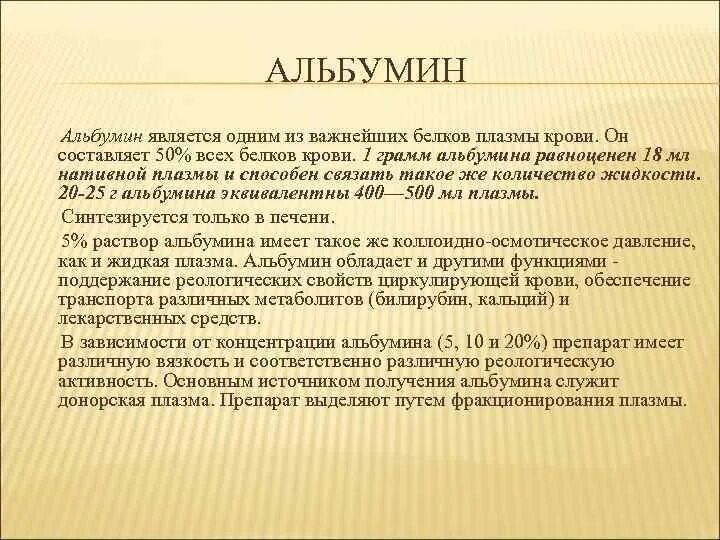 АЛЬБУМИН

Альбумин является одним из важнейших белков плазмы крови. Он составляет 50% всех белков крови. 1 грамм альбумина равноценен 18 мл нативной плазмы и способен связать такое же количество жидкости. 20-25 г альбумина эквивалентны 400—500 мл плазмы.

Синтезируется только в печени.

5% раствор альбумина имеет такое же коллоидно-осмотическое давление, как и жидкая плазма. Альбумин обладает и другими функциями - поддержание реологических свойств циркулирующей крови, обеспечение транспорта различных метаболитов (билирубин, кальций) и лекарственных средств.

В зависимости от концентрации альбумина (5, 10 и 20%) препарат имеет различную вязкость и соответственно различную реологическую активность. Основным источником получения альбумина служит донорская плазма. Препарат выделяют путем фракционирования плазмы.